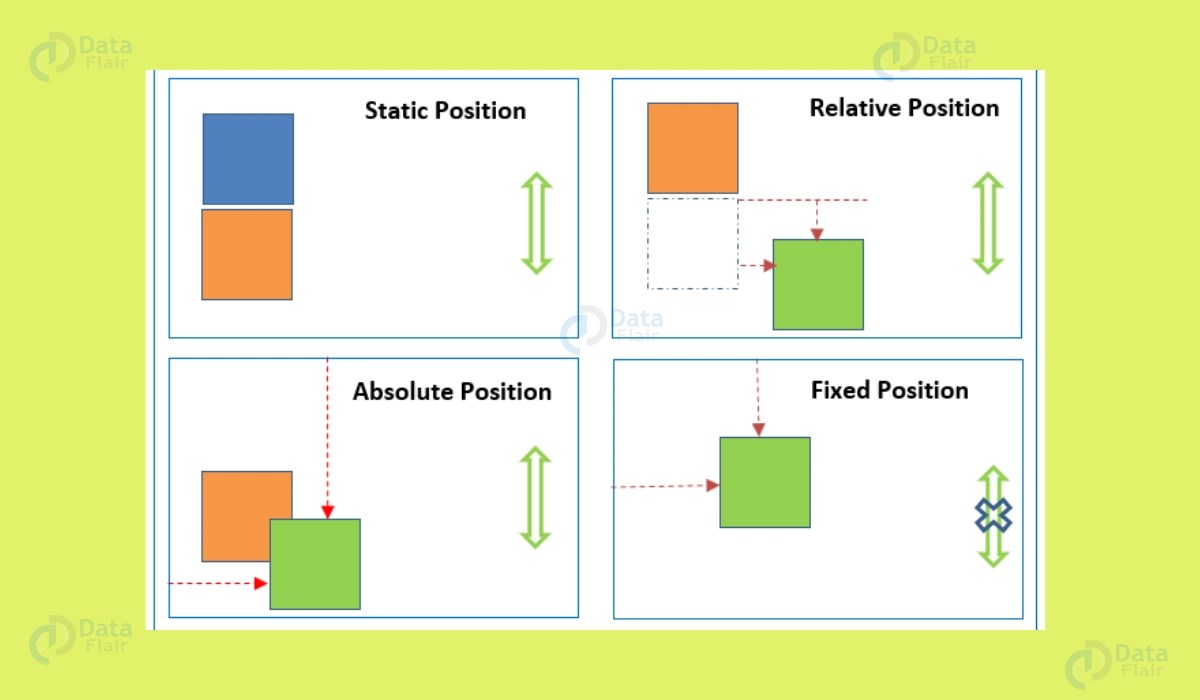 Data Flair

Data Flair

Static Position

Relative Position

Data Flair

Absolute Position

Fixed Position

Data Flair

Data Flair